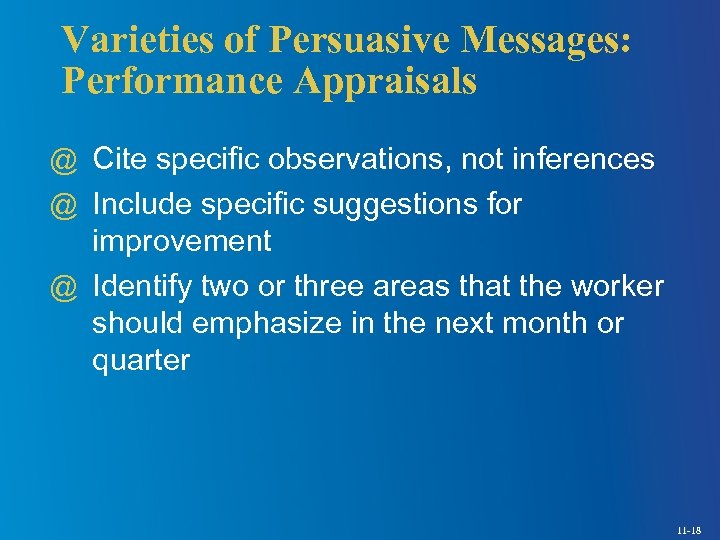 Varieties of Persuasive Messages: Performance Appraisals

@ Cite specific observations, not inferences

@ Include specific suggestions for improvement

@ Identify two or three areas that the worker should emphasize in the next month or quarter

11-18